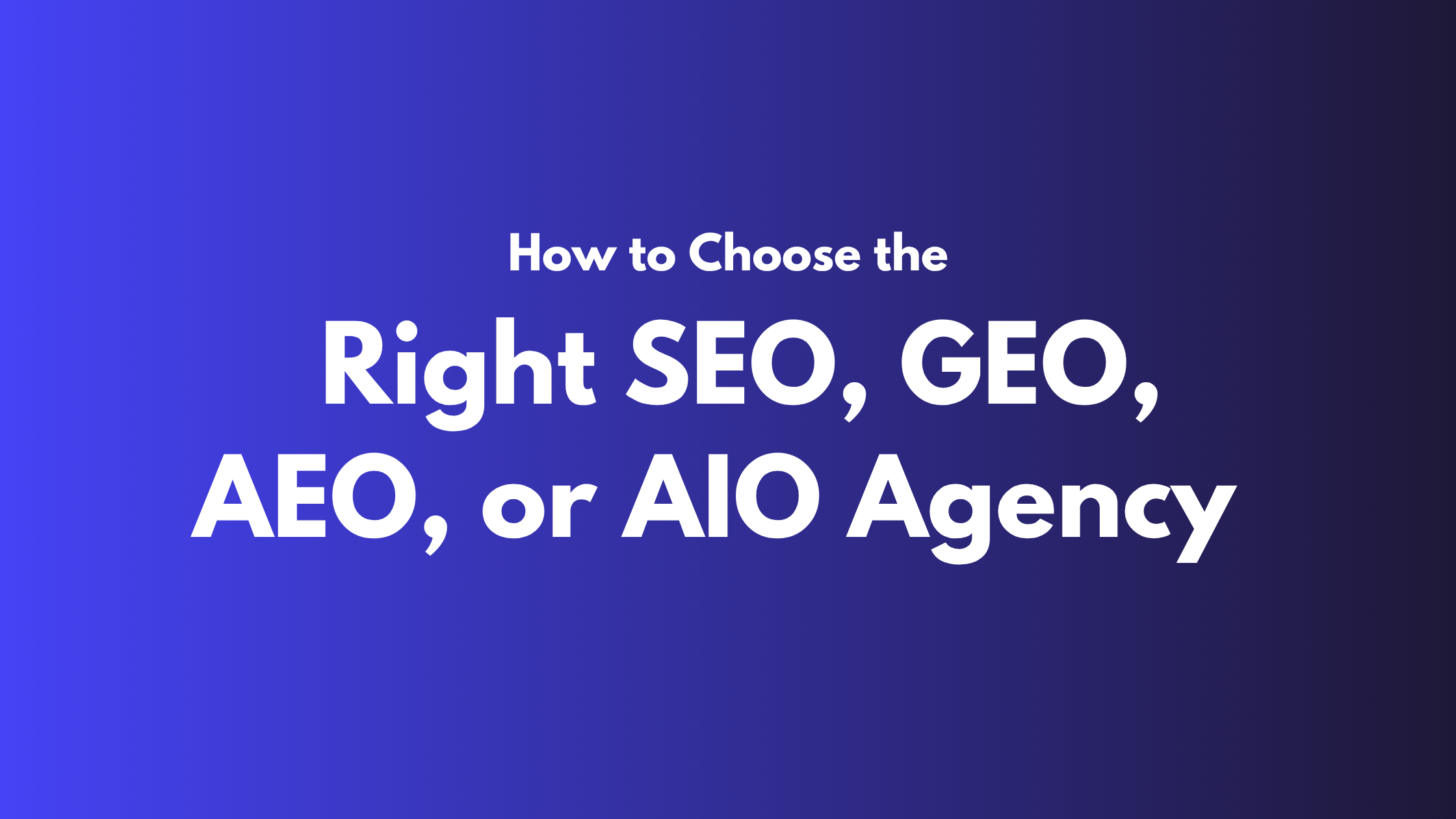 How to Choose the

Right SEO, GEO, AEO, or AIO Agency